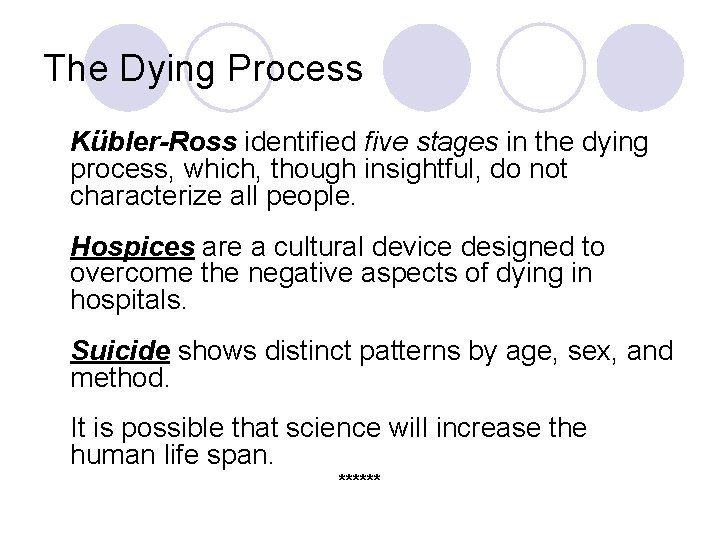 The Dying Process

Kübler-Ross identified five stages in the dying process, which, though insightful, do not characterize all people.

Hospices are a cultural device designed to overcome the negative aspects of dying in hospitals.

Suicide shows distinct patterns by age, sex, and method.

It is possible that science will increase the human life span.

******